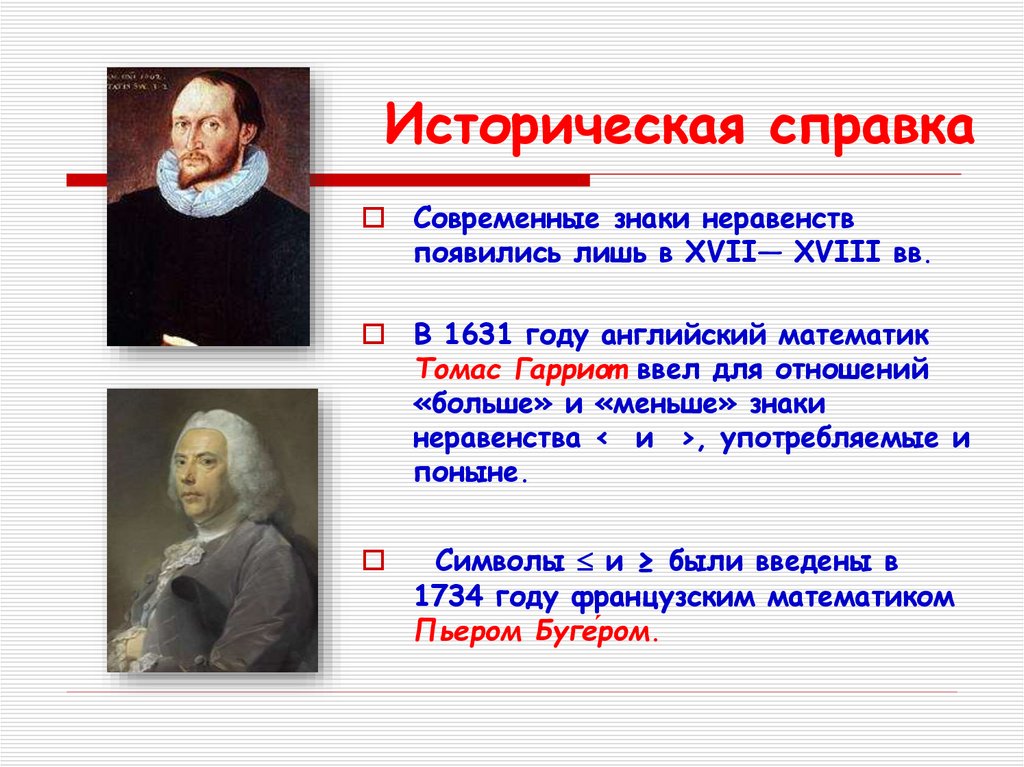 Историческая справка

Современные знаки неравенств появились лишь в XVII— XVIII вв.

В 1631 году английский математик Томас Гарриот ввел для отношений «больше» и «меньше» знаки неравенства < и >, употребляемые и поныне.

Символы $\leq$ и $\geq$ были введены в 1734 году французским математиком Пьером Буге́ром.